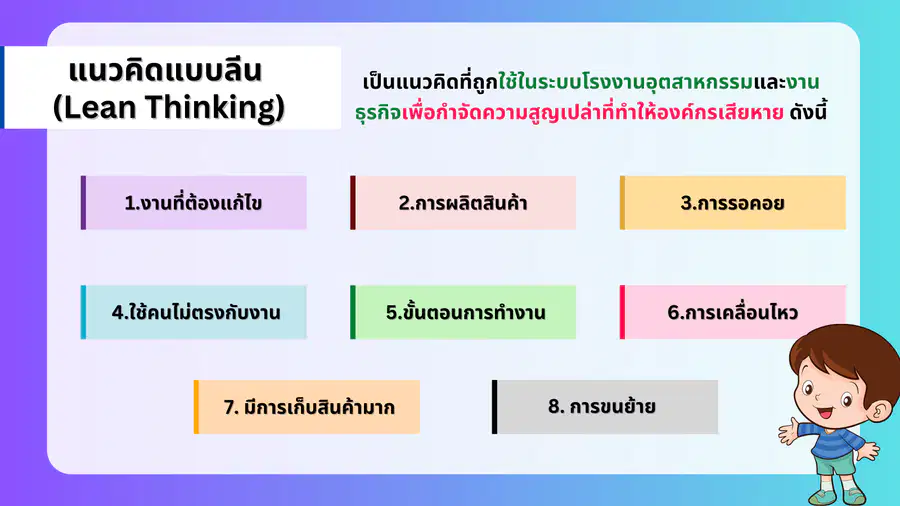 แนวคิดแบบลีน
(Lean Thinking)

เป็นแนวคิดที่ถูกใช้ในระบบโรงงานอุตสาหกรรมและงานธุรกิจเพื่อกำจัดความสูญเปล่าที่ทำให้องค์กรเสียหาย ดังนี้

1.งานที่ต้องแก้ไข

2.การผลิตสินค้า

3.การรอคอย

4.ใช้คนไม่ตรงกับงาน

5.ขั้นตอนการทำงาน

6.การเคลื่อนไหว

7. มีการเก็บสินค้ามาก

8. การขนย้าย